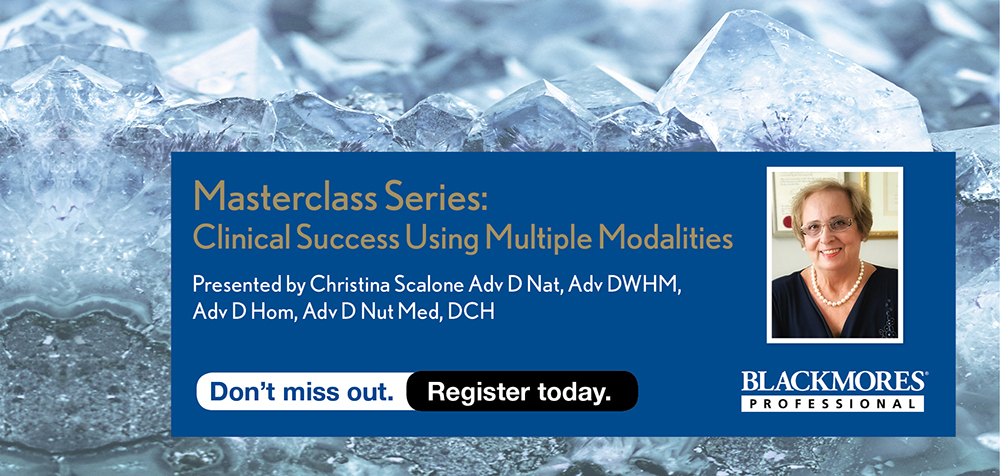 Masterclass Series:
Clinical Success Using Multiple Modalities

Presented by Christina Scalone Adv D Nat, Adv DWHM, Adv D Hom, Adv D Nut Med, DCH

Don't miss out. Register today.

BLACKMORES®
PROFESSIONAL